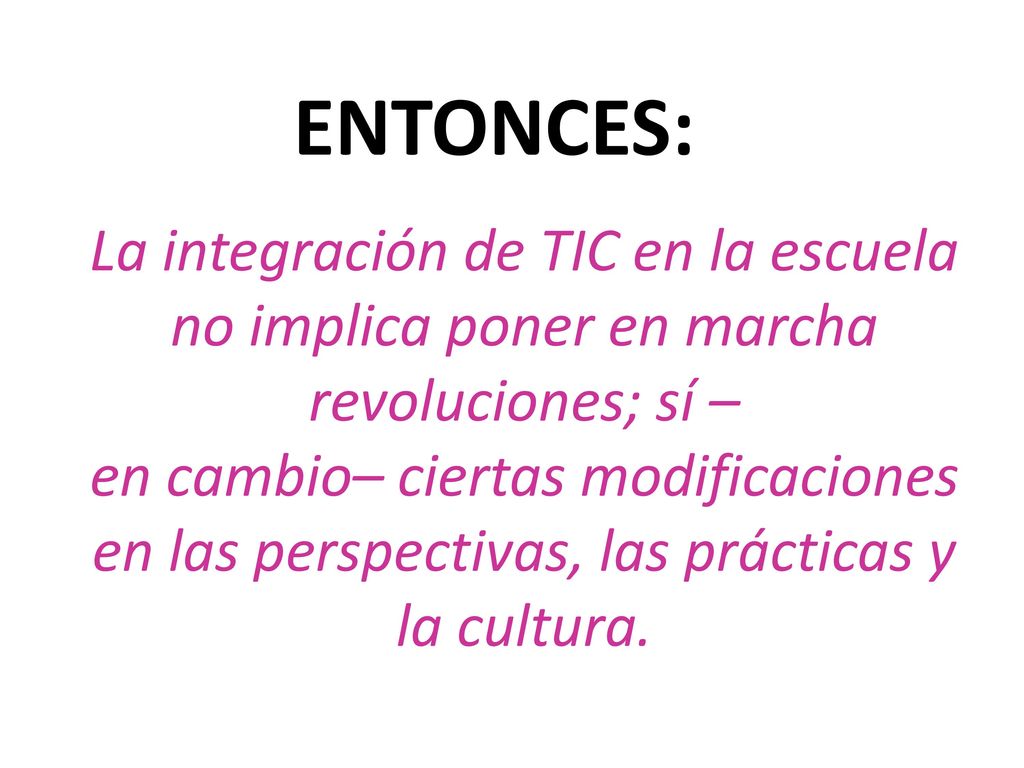 ENTONCES:

La integración de TIC en la escuela no implica poner en marcha revoluciones; sí – en cambio– ciertas modificaciones en las perspectivas, las prácticas y la cultura.